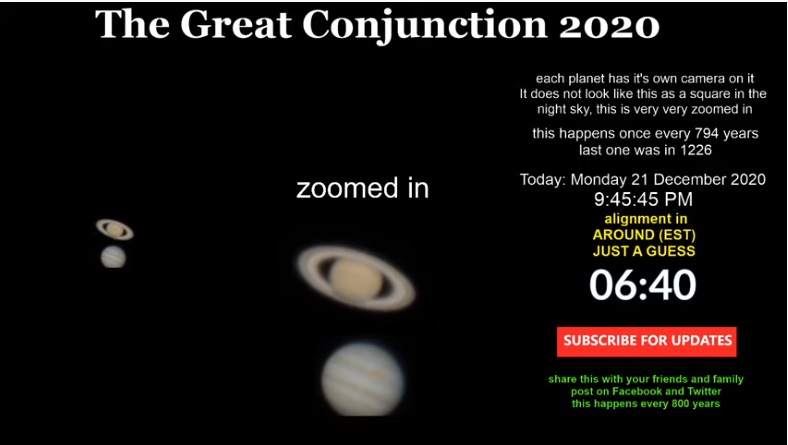 The Great Conjunction 2020

zoomed in

each planet has it's own camera on it
It does not look like this as a square in the night sky, this is very very zoomed in

this happens once every 794 years
last one was in 1226

Today: Monday 21 December 2020
9:45:45 PM
alignment in
AROUND (EST)
JUST A GUESS
06:40

SUBSCRIBE FOR UPDATES

share this with your friends and family
post on Facebook and Twitter
this happens every 800 years